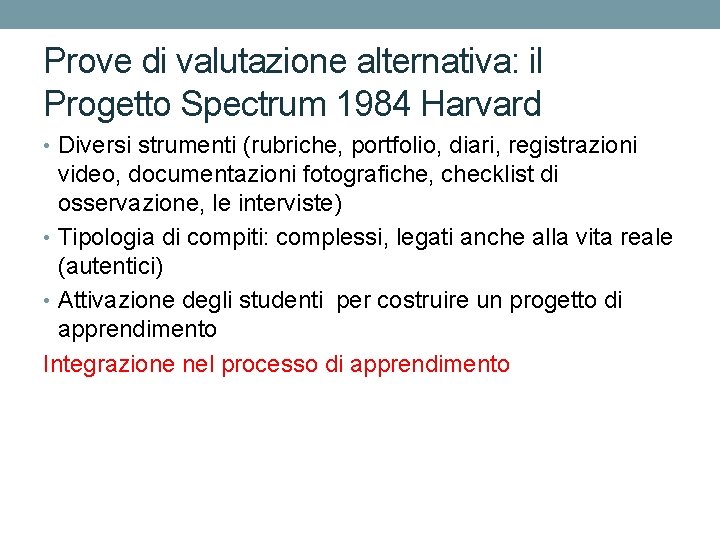 Prove di valutazione alternativa: il Progetto Spectrum 1984 Harvard

• Diversi strumenti (rubriche, portfolio, diari, registrazioni video, documentazioni fotografiche, checklist di osservazione, le interviste)

• Tipologia di compiti: complessi, legati anche alla vita reale (autentici)

• Attivazione degli studenti per costruire un progetto di apprendimento

Integrazione nel processo di apprendimento